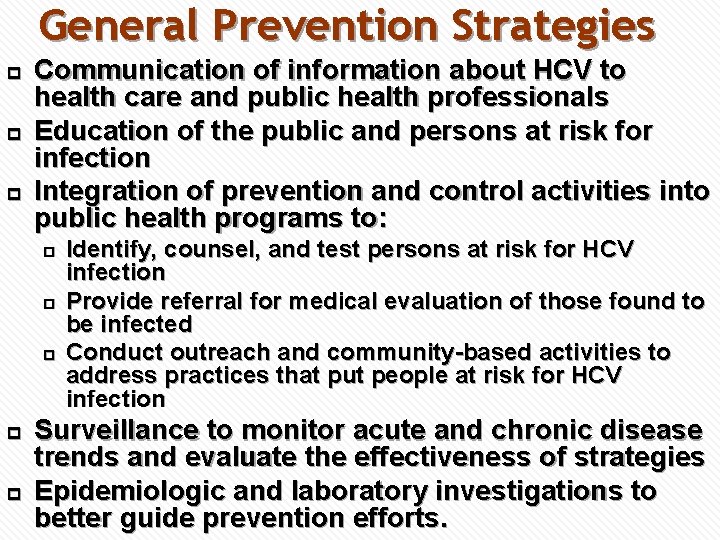 General Prevention Strategies

- Communication of information about HCV to health care and public health professionals
- Education of the public and persons at risk for infection
- Integration of prevention and control activities into public health programs to:
  - Identify, counsel, and test persons at risk for HCV infection
  - Provide referral for medical evaluation of those found to be infected
  - Conduct outreach and community-based activities to address practices that put people at risk for HCV infection
- Surveillance to monitor acute and chronic disease trends and evaluate the effectiveness of strategies
- Epidemiologic and laboratory investigations to better guide prevention efforts.